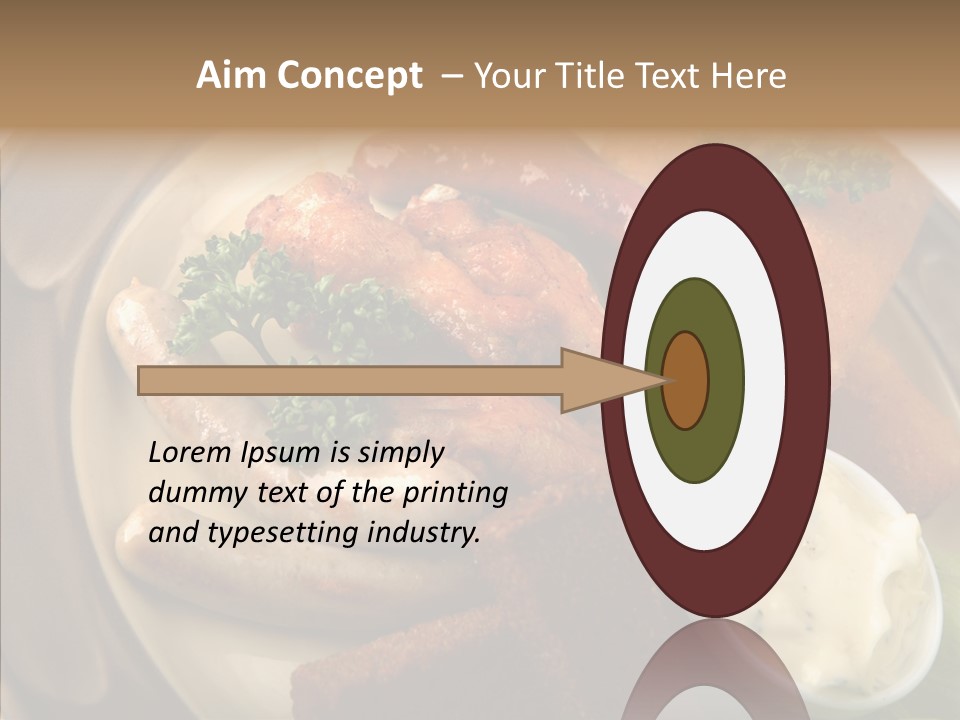 Aim Concept – Your Title Text Here

Lorem Ipsum is simply dummy text of the printing and typesetting industry.